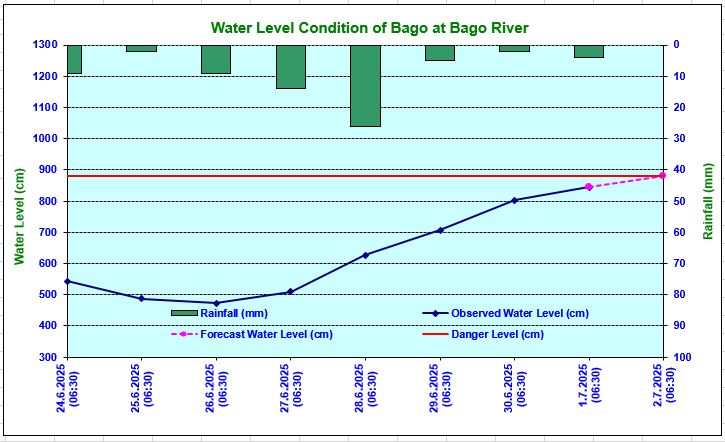 Water Level Condition of Bago at Bago River

Water Level (cm)

1300
1200
1100
1000
900
800
700
600
500
400
300

Rainfall (mm)

0
10
20
30
40
50
60
70
80
90
100

Rainfall (mm)
Observed Water Level (cm)
Forecast Water Level (cm)
Danger Level (cm)

24.6.2025 (06:30)
25.6.2025 (06:30)
26.6.2025 (06:30)
27.6.2025 (06:30)
28.6.2025 (06:30)
29.6.2025 (06:30)
30.6.2025 (06:30)
1.7.2025 (06:30)
2.7.2025 (06:30)